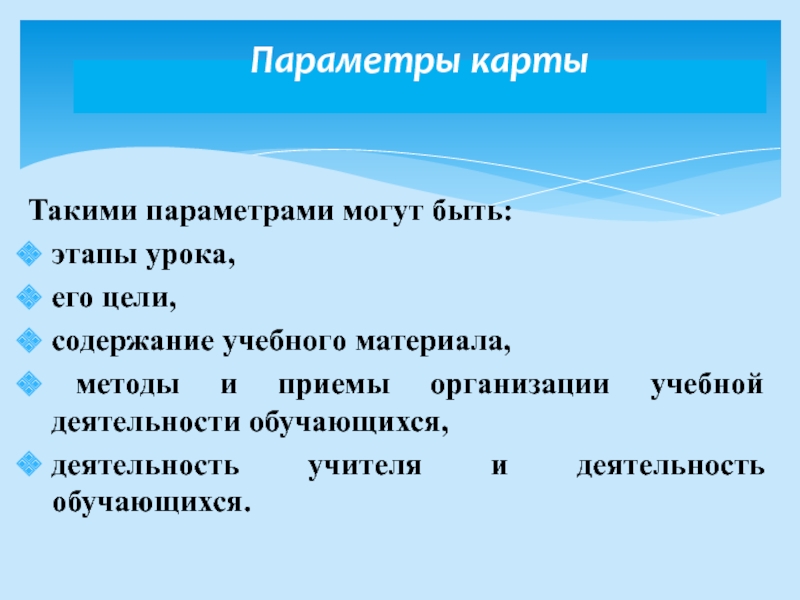 Параметры карты

Такими параметрами могут быть:

этапы урока,

его цели,

содержание учебного материала,

методы и приемы организации учебной деятельности обучающихся,

деятельность учителя и деятельность обучающихся.